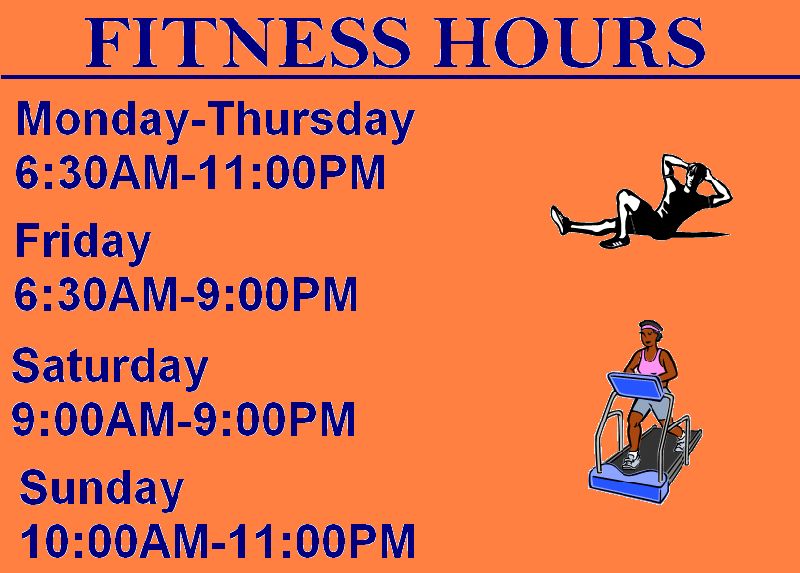 FITNESS HOURS

Monday-Thursday
6:30AM-11:00PM

Friday
6:30AM-9:00PM

Saturday
9:00AM-9:00PM

Sunday
10:00AM-11:00PM